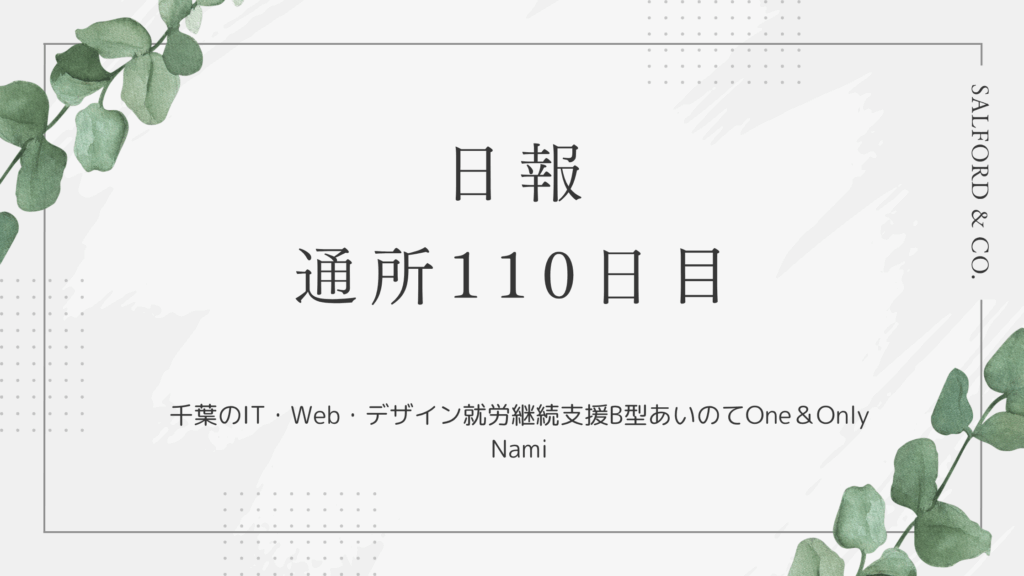 日報

通所110日目

千葉のIT・Web・デザイン就労継続支援B型あいのてOne＆Only

Nami

SALFORD & CO.